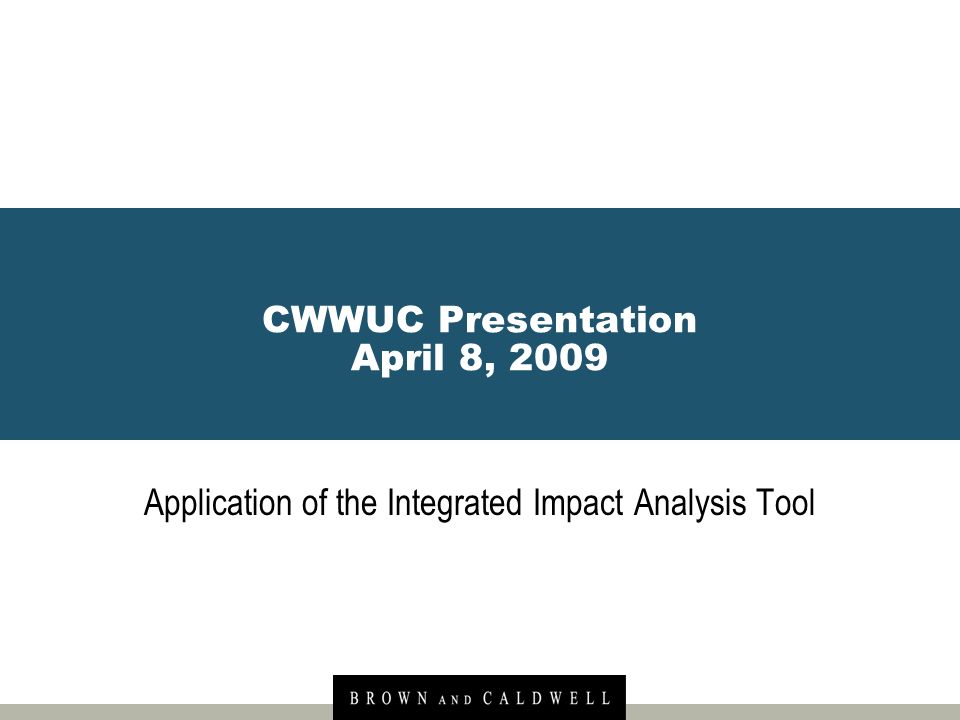 CWWUC Presentation
April 8, 2009

Application of the Integrated Impact Analysis Tool

BROWN AND CALDWELL